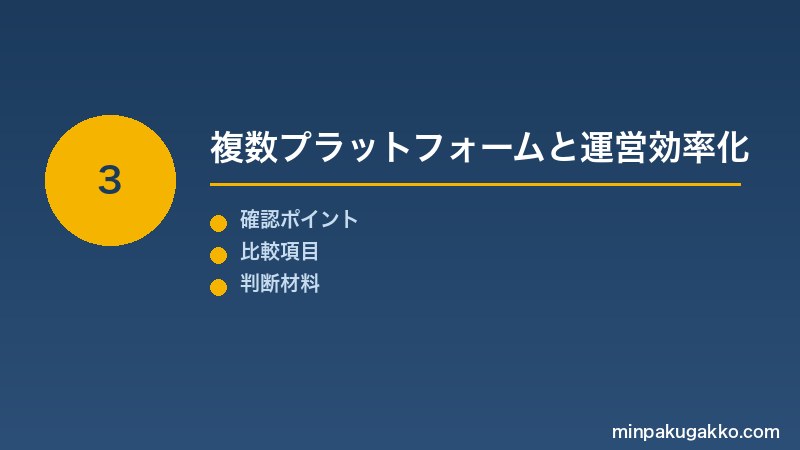 3

複数プラットフォームと運営効率化

確認ポイント
比較項目
判断材料

minpakugakko.com